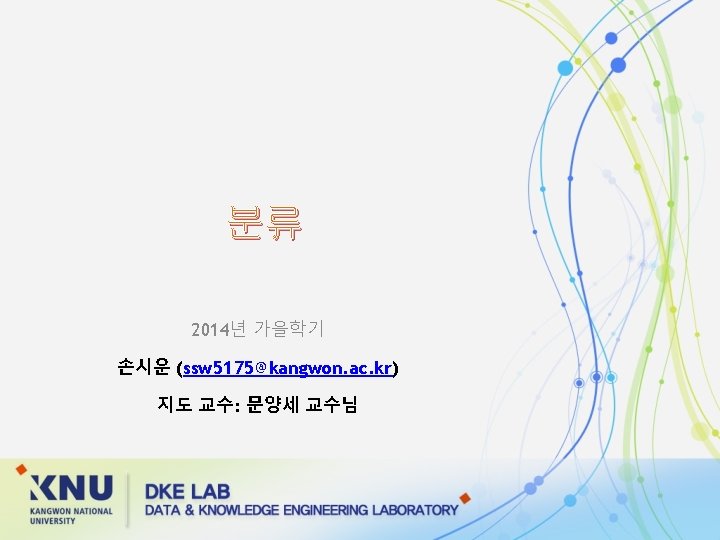 분류

2014년 가을학기

손시운 (ssw5175@kangwon.ac.kr)

지도 교수: 문양세 교수님

KNU
KANGWON NATIONAL UNIVERSITY

DKE LAB
DATA & KNOWLEDGE ENGINEERING LABORATORY